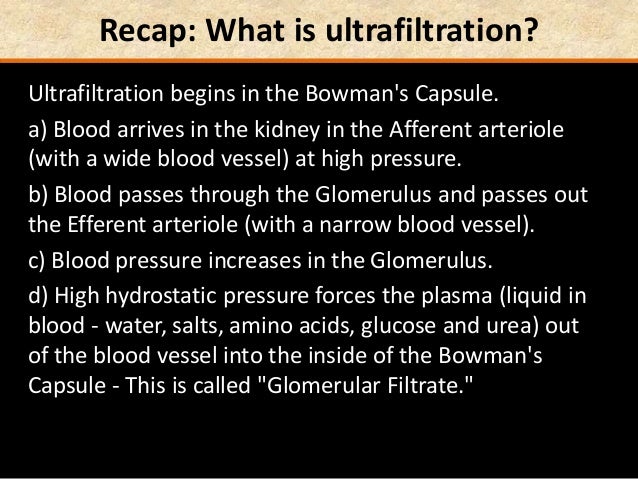 Recap: What is ultrafiltration?

Ultrafiltration begins in the Bowman's Capsule.

a) Blood arrives in the kidney in the Afferent arteriole (with a wide blood vessel) at high pressure.

b) Blood passes through the Glomerulus and passes out the Efferent arteriole (with a narrow blood vessel).

c) Blood pressure increases in the Glomerulus.

d) High hydrostatic pressure forces the plasma (liquid in blood - water, salts, amino acids, glucose and urea) out of the blood vessel into the inside of the Bowman's Capsule - This is called "Glomerular Filtrate."